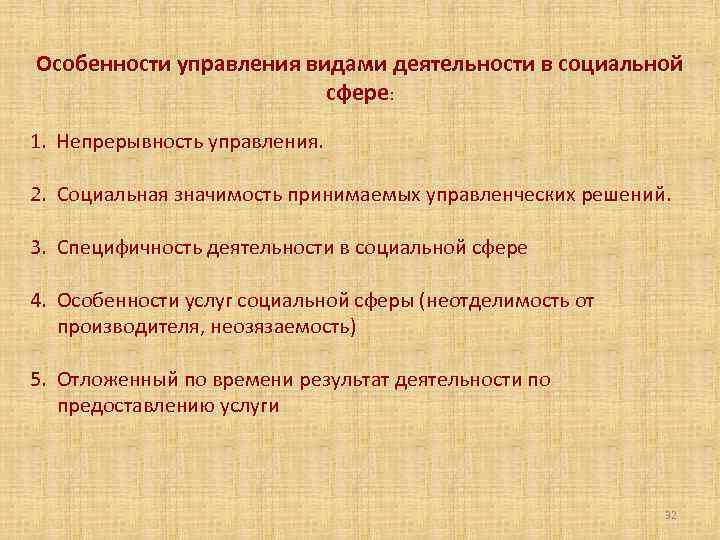 Особенности управления видами деятельности в социальной сфере:

1. Непрерывность управления.

2. Социальная значимость принимаемых управленческих решений.

3. Специфичность деятельности в социальной сфере

4. Особенности услуг социальной сферы (неотделимость от производителя, неозязаемость)

5. Отложенный по времени результат деятельности по предоставлению услуги

32